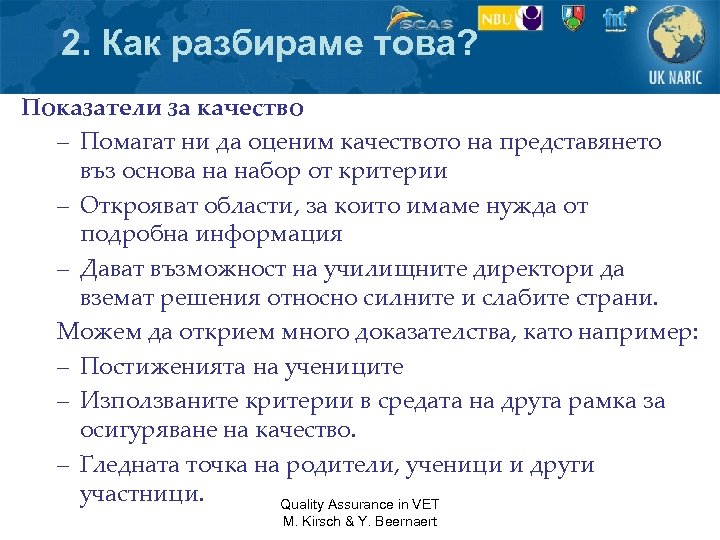 SCAS NBU fnt UK NARIC

2. Как разбираме това?

Показатели за качество

– Помагат ни да оценим качеството на представянето въз основа на набор от критерии

– Открояват области, за които имаме нужда от подробна информация

– Дават възможност на училищните директори да вземат решения относно силните и слабите страни.

Можем да открием много доказателства, като например:

– Постиженията на учениците

– Използваните критерии в средата на друга рамка за осигуряване на качество.

– Гледната точка на родители, ученици и други участници.

Quality Assurance in VET
M. Kirsch & Y. Beernaert